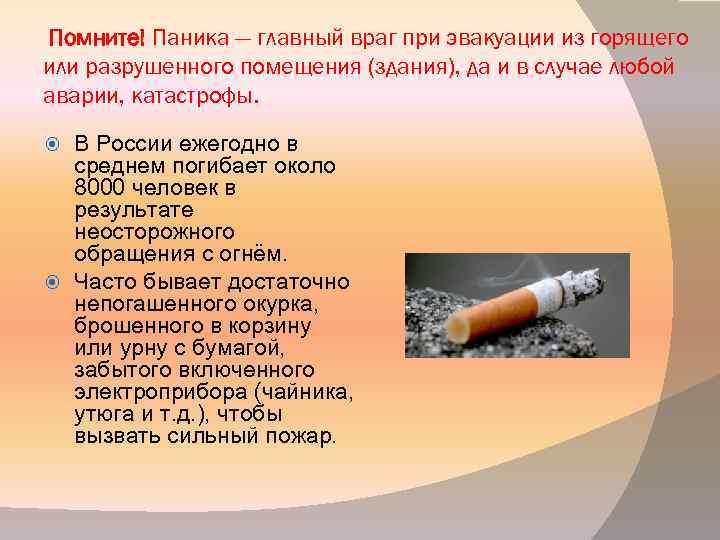 Помните! Паника – главный враг при эвакуации из горящего или разрушенного помещения (здания), да и в случае любой аварии, катастрофы.

В России ежегодно в среднем погибает около 8000 человек в результате неосторожного обращения с огнём.

Часто бывает достаточно непогашенного окурка, брошенного в корзину или урну с бумагой, забытого включенного электроприбора (чайника, утюга и т.д.), чтобы вызвать сильный пожар.